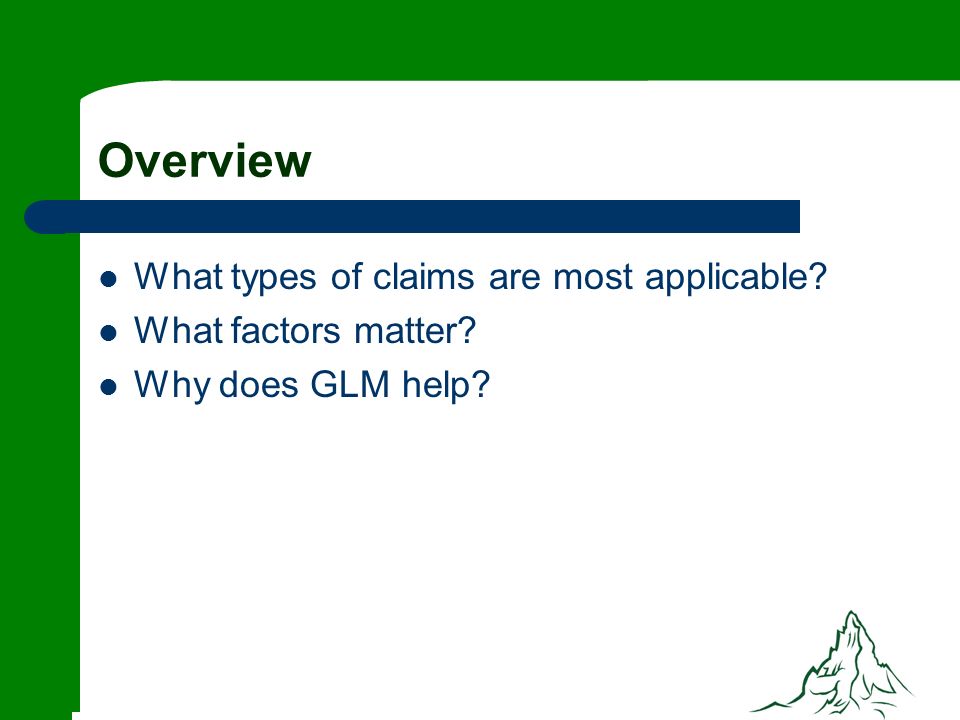 Overview

- What types of claims are most applicable?
- What factors matter?
- Why does GLM help?